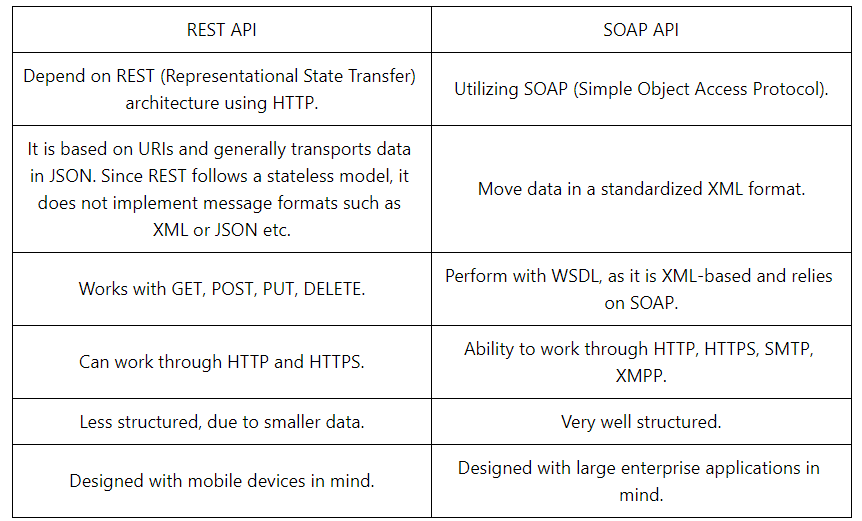 | REST API | SOAP API |
|---|---|
| Depend on REST (Representational State Transfer) architecture using HTTP. | Utilizing SOAP (Simple Object Access Protocol). |
| It is based on URIs and generally transports data in JSON. Since REST follows a stateless model, it does not implement message formats such as XML or JSON etc. | Move data in a standardized XML format. |
| Works with GET, POST, PUT, DELETE. | Perform with WSDL, as it is XML-based and relies on SOAP. |
| Can work through HTTP and HTTPS. | Ability to work through HTTP, HTTPS, SMTP, XMPP. |
| Less structured, due to smaller data. | Very well structured. |
| Designed with mobile devices in mind. | Designed with large enterprise applications in mind. |